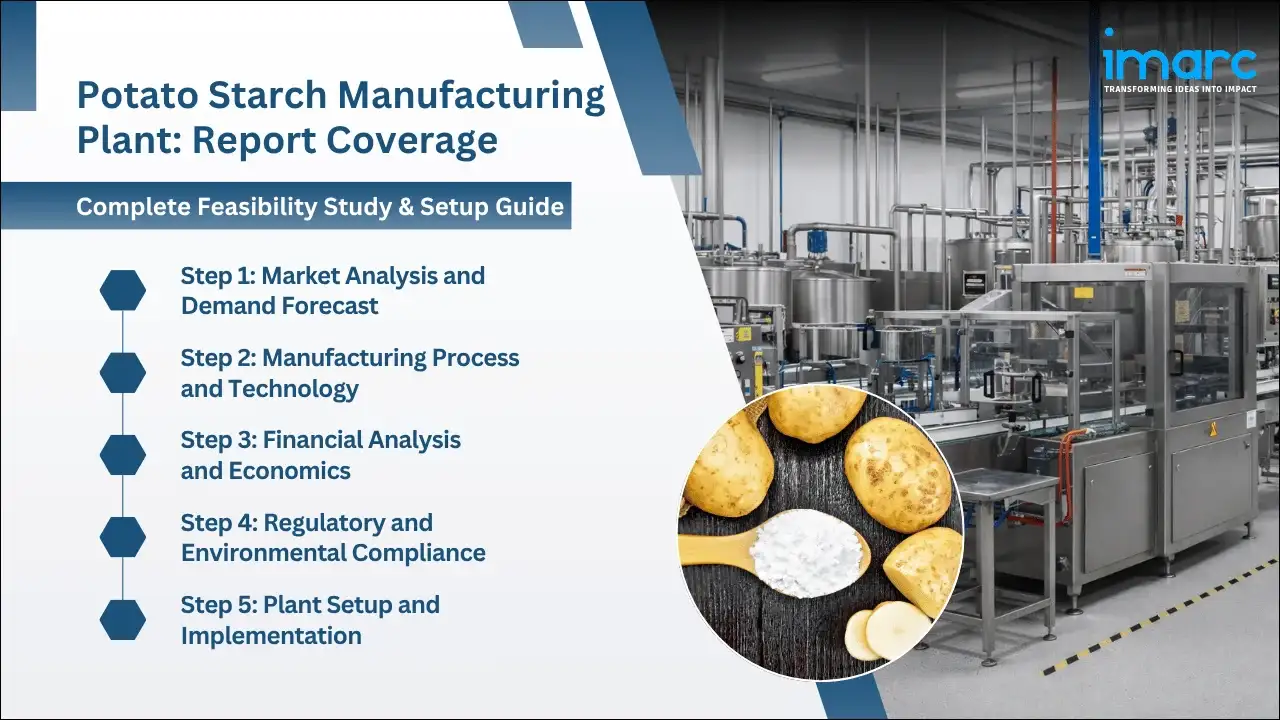 imarc
TRANSFORMING IDEAS INTO IMPACT

Potato Starch Manufacturing Plant: Report Coverage

Complete Feasibility Study & Setup Guide

Step 1: Market Analysis and Demand Forecast

Step 2: Manufacturing Process and Technology

Step 3: Financial Analysis and Economics

Step 4: Regulatory and Environmental Compliance

Step 5: Plant Setup and Implementation